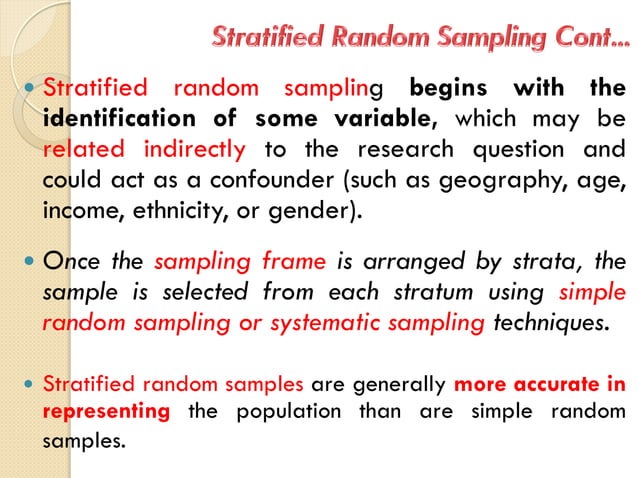 Stratified Random Sampling Cont…

Stratified random sampling begins with the identification of some variable, which may be related indirectly to the research question and could act as a confounder (such as geography, age, income, ethnicity, or gender).

Once the sampling frame is arranged by strata, the sample is selected from each stratum using simple random sampling or systematic sampling techniques.

Stratified random samples are generally more accurate in representing the population than are simple random samples.